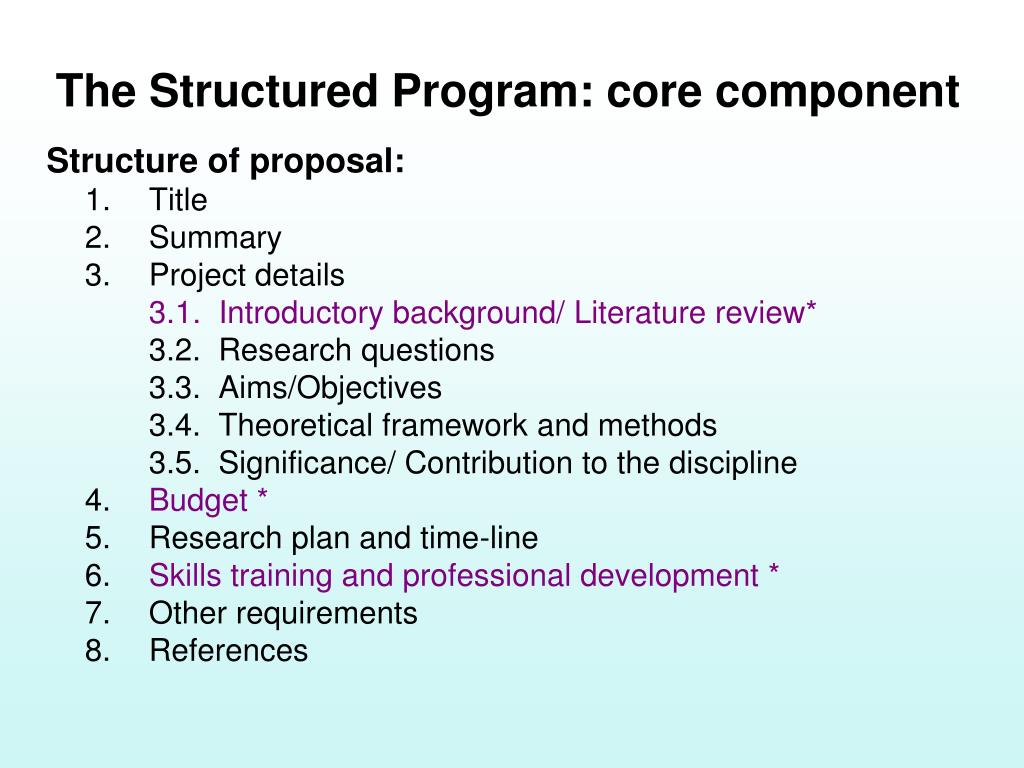 The Structured Program: core component

Structure of proposal:

1. Title
2. Summary
3. Project details
 3.1. Introductory background/ Literature review*
 3.2. Research questions
 3.3. Aims/Objectives
 3.4. Theoretical framework and methods
 3.5. Significance/ Contribution to the discipline
4. Budget *
5. Research plan and time-line
6. Skills training and professional development *
7. Other requirements
8. References